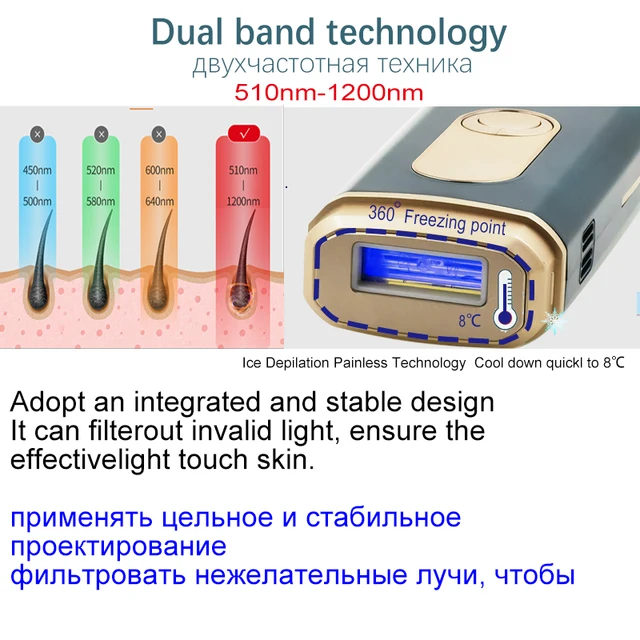 Dual band technology
двухчастотная техника
510nm-1200nm

×
450nm
|
500nm

×
520nm
|
580nm

×
600nm
|
640nm

√
510nm
|
1200nm

360° Freezing point

8℃

Ice Depilation Painless Technology Cool down quickl to 8℃

Adopt an integrated and stable design
It can filterout invalid light, ensure the effectivelight touch skin.

применять цельное и стабильное проектирование
фильтровать нежелательные лучи, чтобы